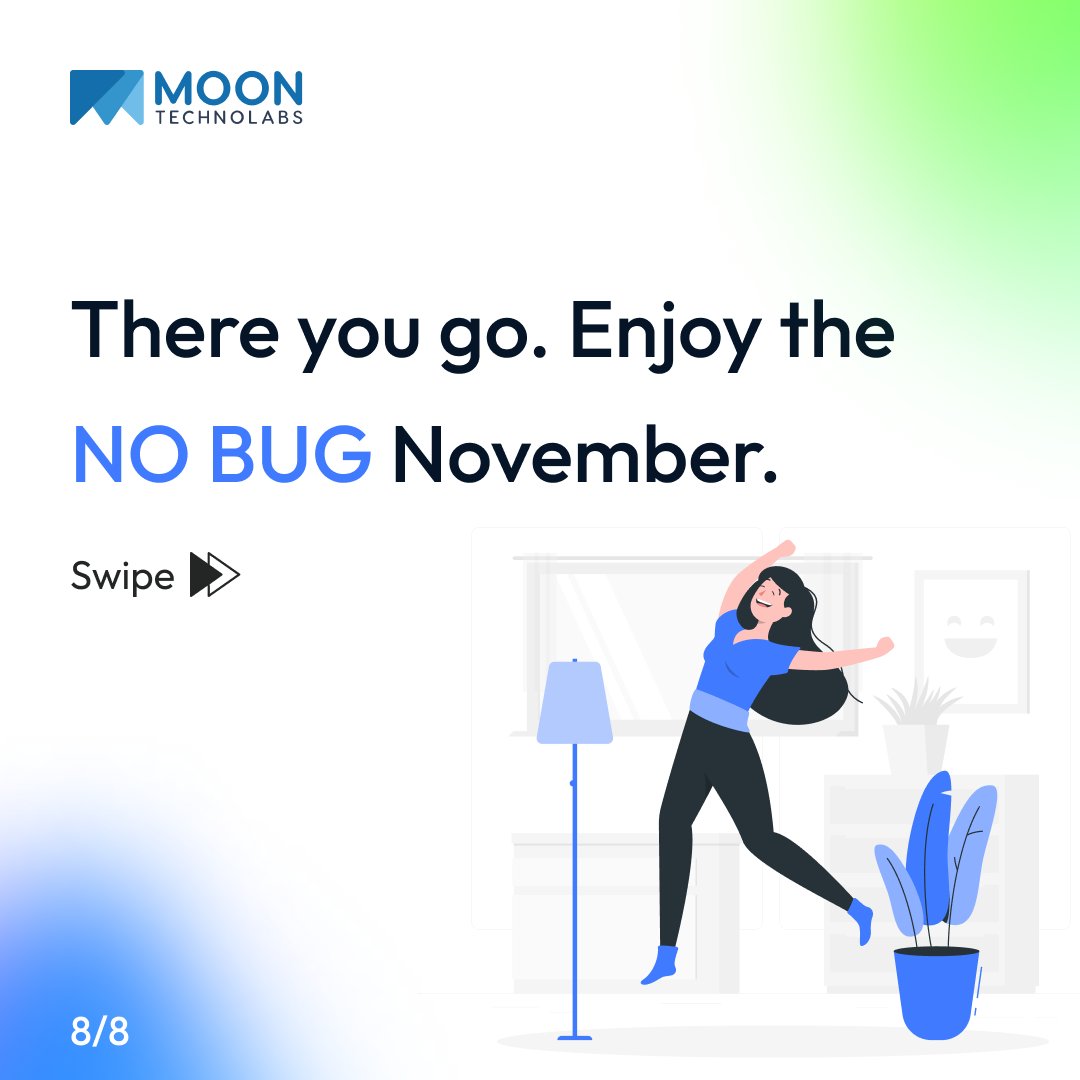 MOON
TECHNOLABS

There you go. Enjoy the NO BUG November.

Swipe

8/8